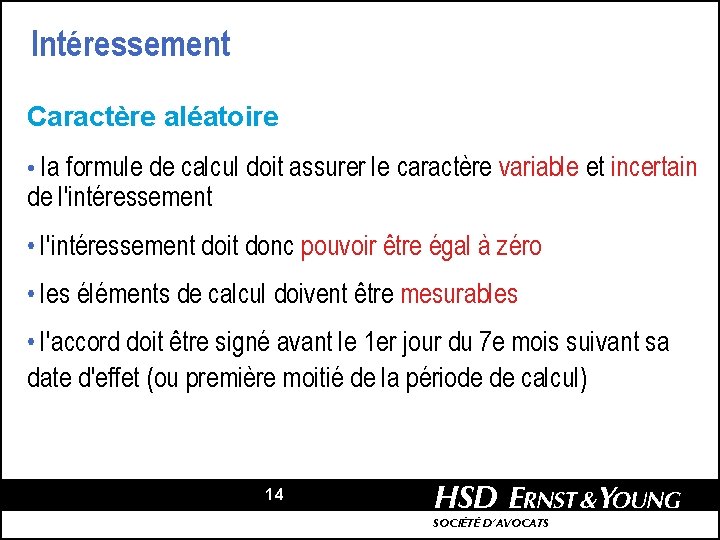 Intéressement

Caractère aléatoire

• la formule de calcul doit assurer le caractère variable et incertain de l'intéressement

• l'intéressement doit donc pouvoir être égal à zéro

• les éléments de calcul doivent être mesurables

• l'accord doit être signé avant le 1er jour du 7e mois suivant sa date d'effet (ou première moitié de la période de calcul)

14

HSD ERNST & YOUNG

SOCIÉTÉ D'AVOCATS